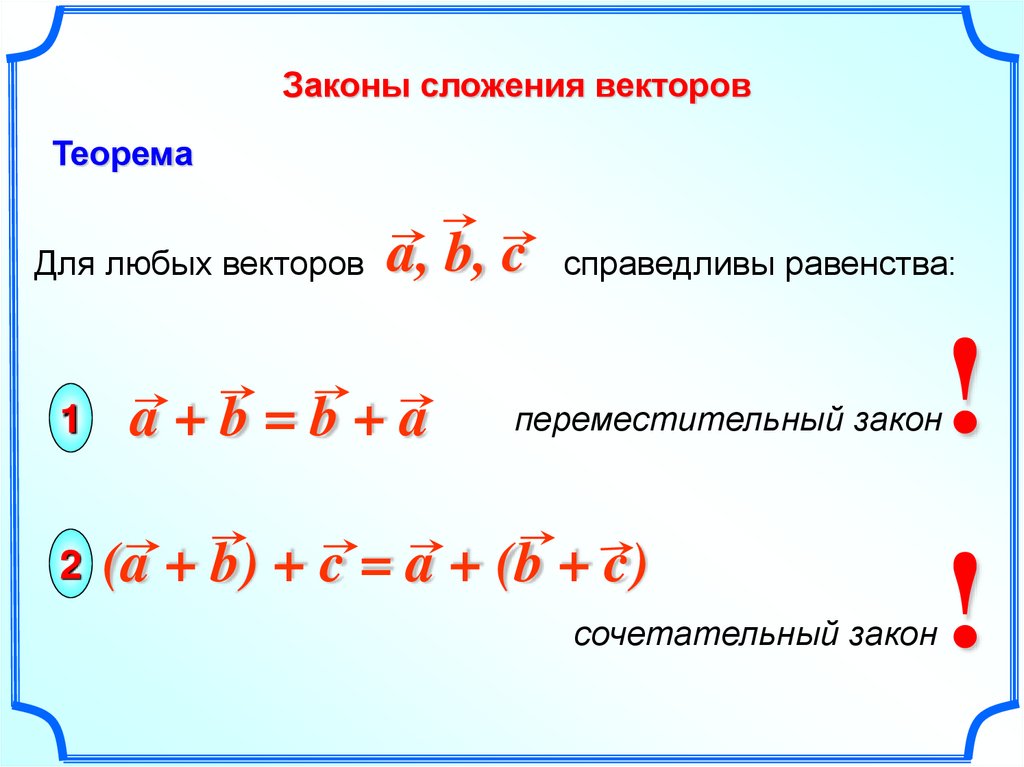 Законы сложения векторов

Теорема

Для любых векторов $\vec{a}, \vec{b}, \vec{c}$ справедливы равенства:

1 $\vec{a} + \vec{b} = \vec{b} + \vec{a}$ переместительный закон !

2 $(\vec{a} + \vec{b}) + \vec{c} = \vec{a} + (\vec{b} + \vec{c})$

сочетательный закон !